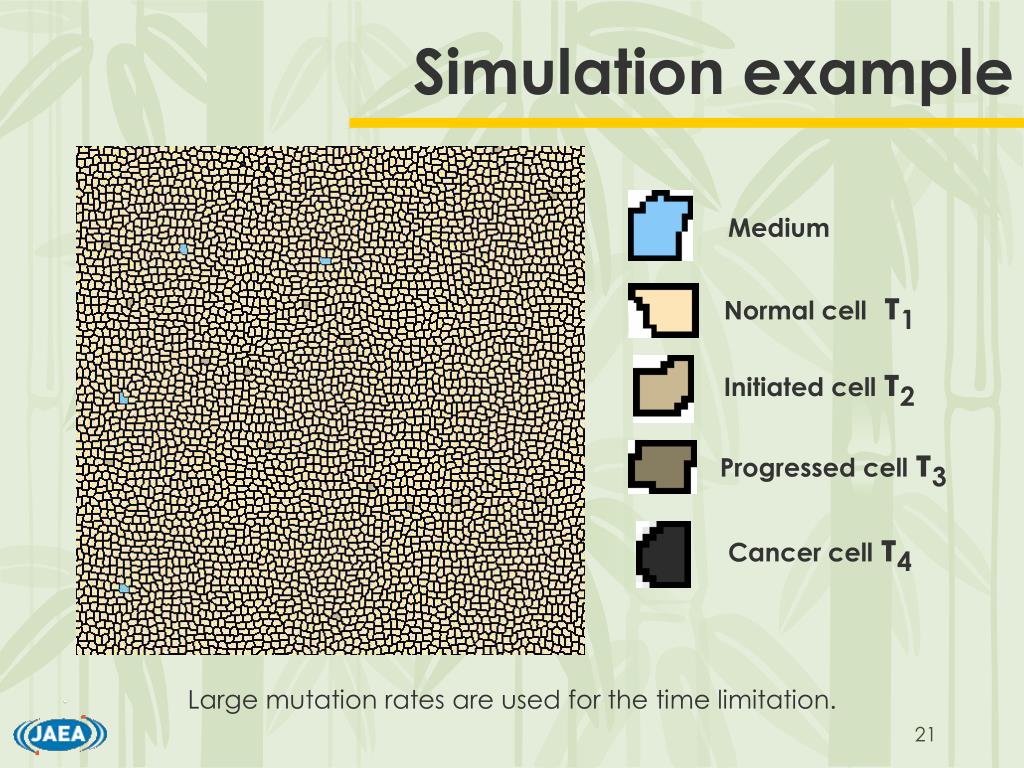 Simulation example

Medium

Normal cell $T_1$

Initiated cell $T_2$

Progressed cell $T_3$

Cancer cell $T_4$

Large mutation rates are used for the time limitation.

JAEA

21